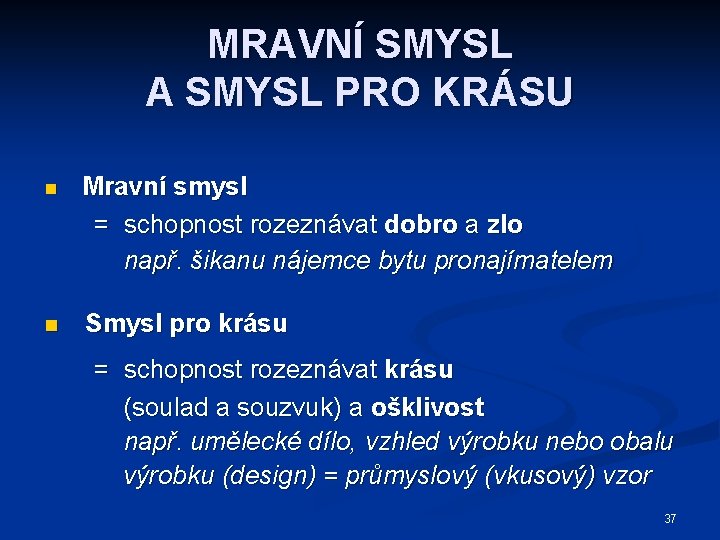 MRAVNÍ SMYSL
A SMYSL PRO KRÁSU

Mravní smysl
= schopnost rozeznávat dobro a zlo
např. šikanu nájemce bytu pronajímatelem

Smysl pro krásu
= schopnost rozeznávat krásu (soulad a souzvuk) a ošklivost
např. umělecké dílo, vzhled výrobku nebo obalu výrobku (design) = průmyslový (vkusový) vzor

37